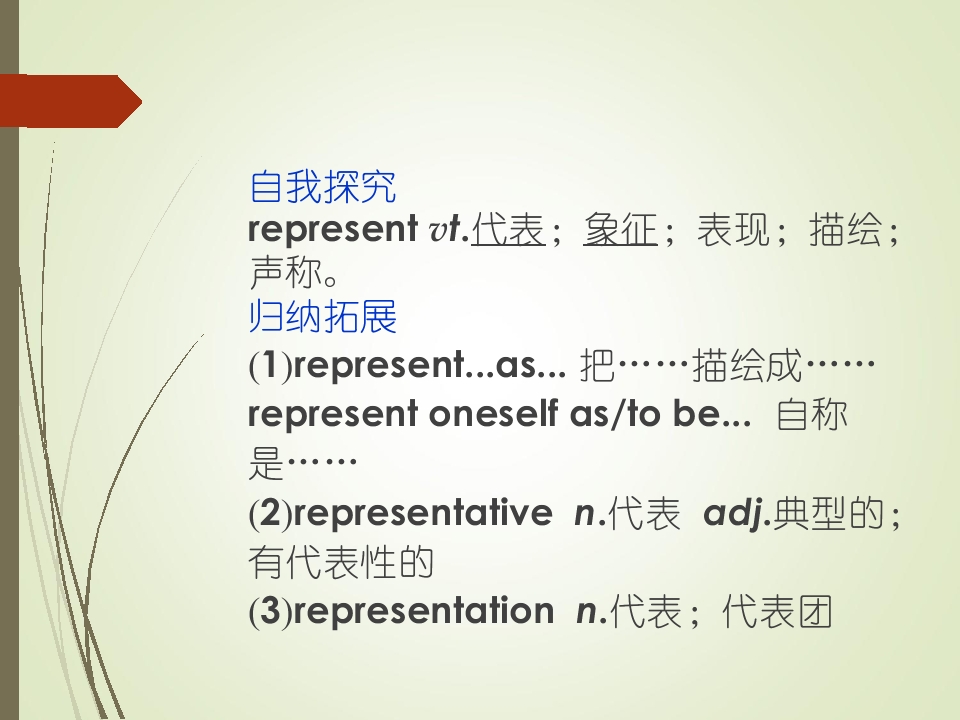 自我探究
represent vt.代表；象征；表现；描绘；声称。

归纳拓展
(1)represent...as... 把……描绘成……
represent oneself as/to be... 自称是……
(2)representative n.代表 adj.典型的；有代表性的
(3)representation n.代表；代表团